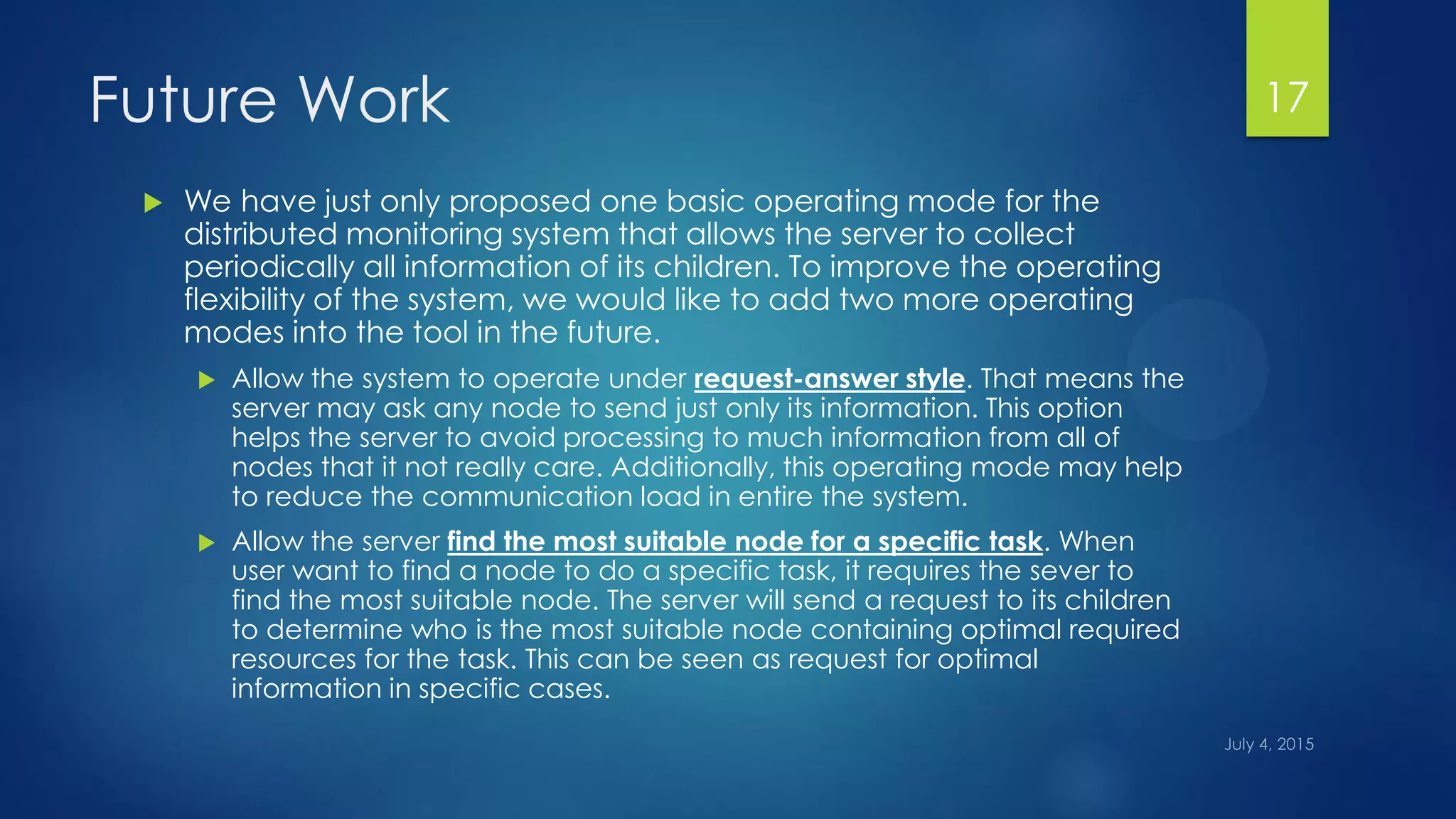 Future Work

17

We have just only proposed one basic operating mode for the distributed monitoring system that allows the server to collect periodically all information of its children. To improve the operating flexibility of the system, we would like to add two more operating modes into the tool in the future.

Allow the system to operate under request-answer style. That means the server may ask any node to send just only its information. This option helps the server to avoid processing to much information from all of nodes that it not really care. Additionally, this operating mode may help to reduce the communication load in entire the system.

Allow the server find the most suitable node for a specific task. When user want to find a node to do a specific task, it requires the sever to find the most suitable node. The server will send a request to its children to determine who is the most suitable node containing optimal required resources for the task. This can be seen as request for optimal information in specific cases.

July 4, 2015